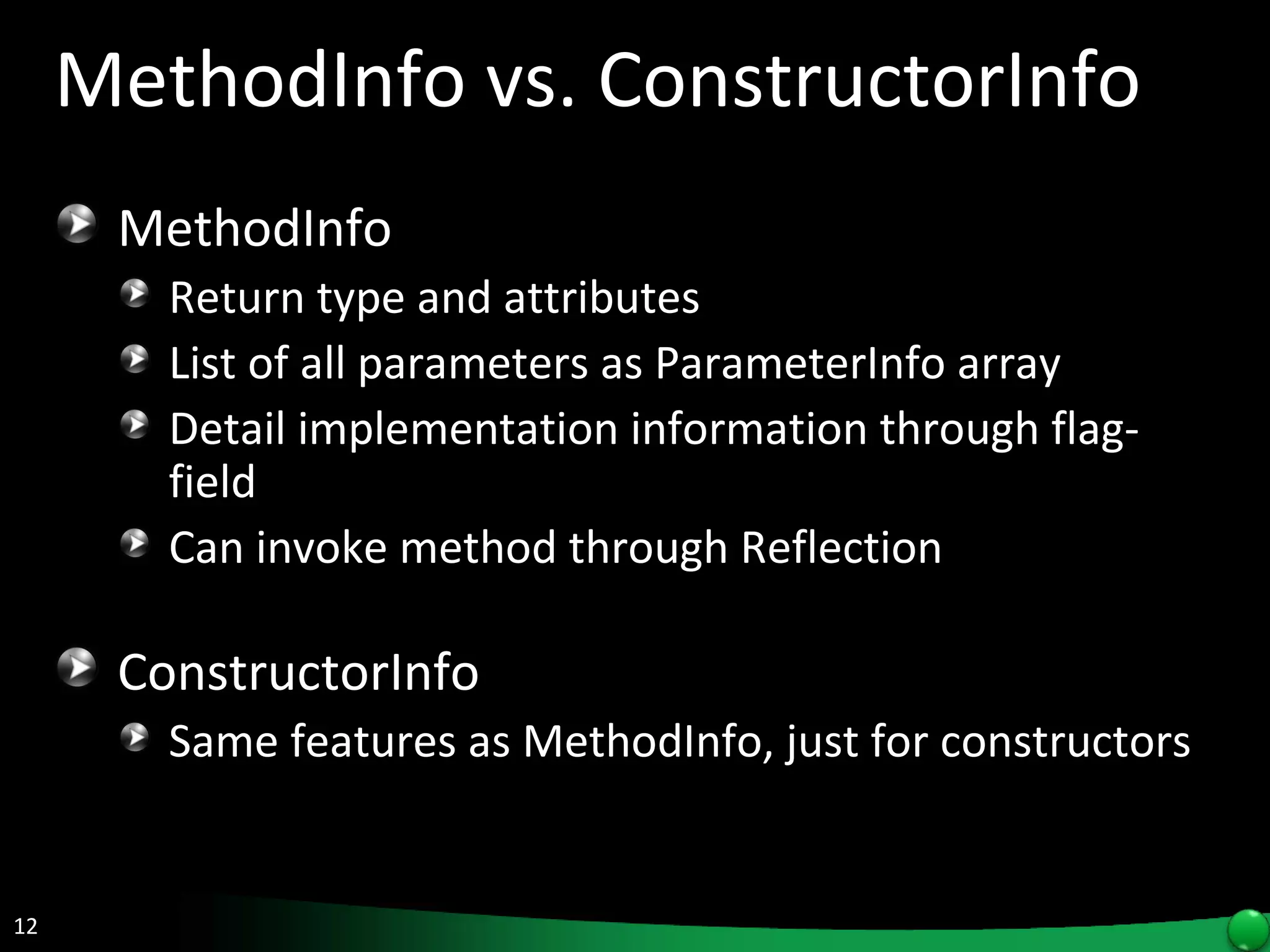 MethodInfo vs. ConstructorInfo

MethodInfo

Return type and attributes

List of all parameters as ParameterInfo array

Detail implementation information through flag-field

Can invoke method through Reflection

ConstructorInfo

Same features as MethodInfo, just for constructors

12